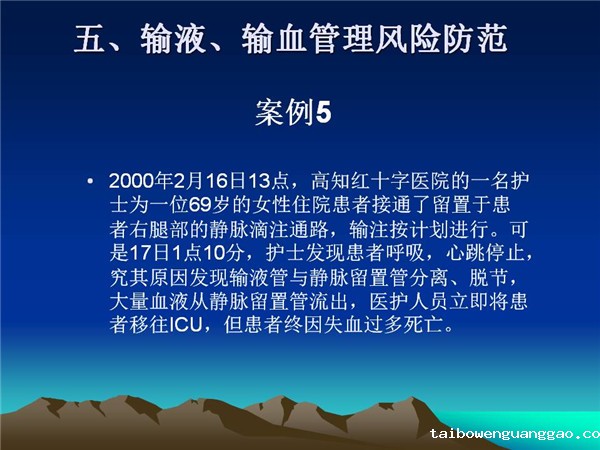 五、输液、输血管理风险防范

案例5

• 2000年2月16日13点，高知红十字医院的一名护士为一位69岁的女性住院患者接通了留置于患者右腿部的静脉滴注通路，输注按计划进行。可是17日1点10分，护士发现患者呼吸，心跳停止，究其原因发现输液管与静脉留置管分离、脱节，大量血液从静脉留置管流出，医护人员立即将患者移往ICU，但患者终因失血过多死亡。

taibowenguanggao.co